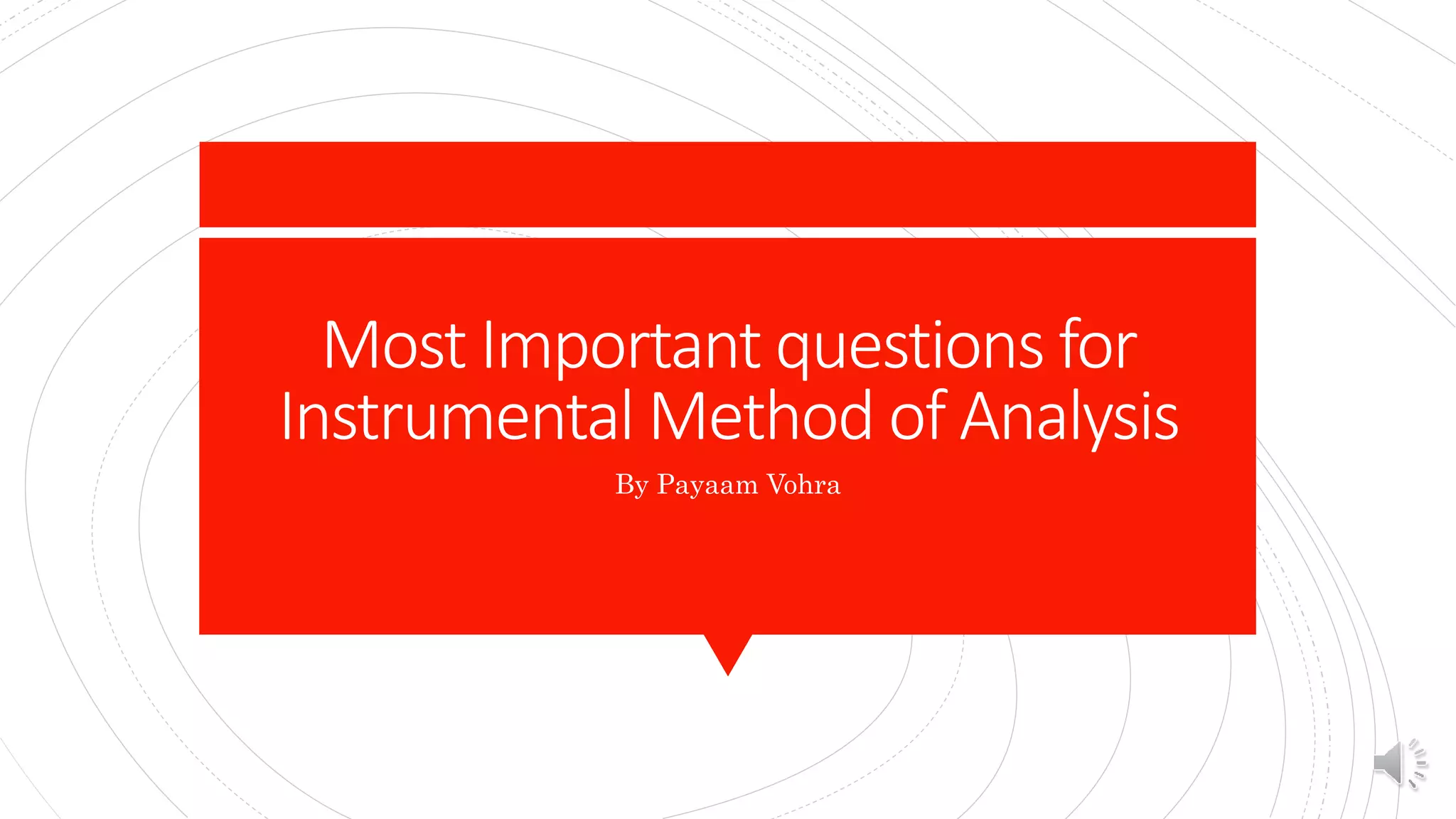 Most Important questions for Instrumental Method of Analysis

By Payaam Vohra